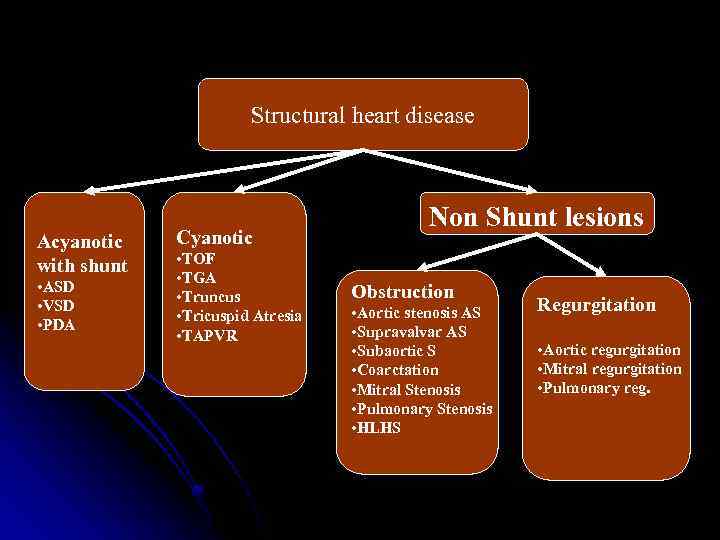 Structural heart disease

Acyanotic with shunt
•ASD
•VSD
•PDA

Cyanotic
•TOF
•TGA
•Truncus
•Tricuspid Atresia
•TAPVR

Non Shunt lesions

Obstruction
•Aortic stenosis AS
•Supravalvar AS
•Subaortic S
•Coarctation
•Mitral Stenosis
•Pulmonary Stenosis
•HLHS

Regurgitation
•Aortic regurgitation
•Mitral regurgitation
•Pulmonary reg.